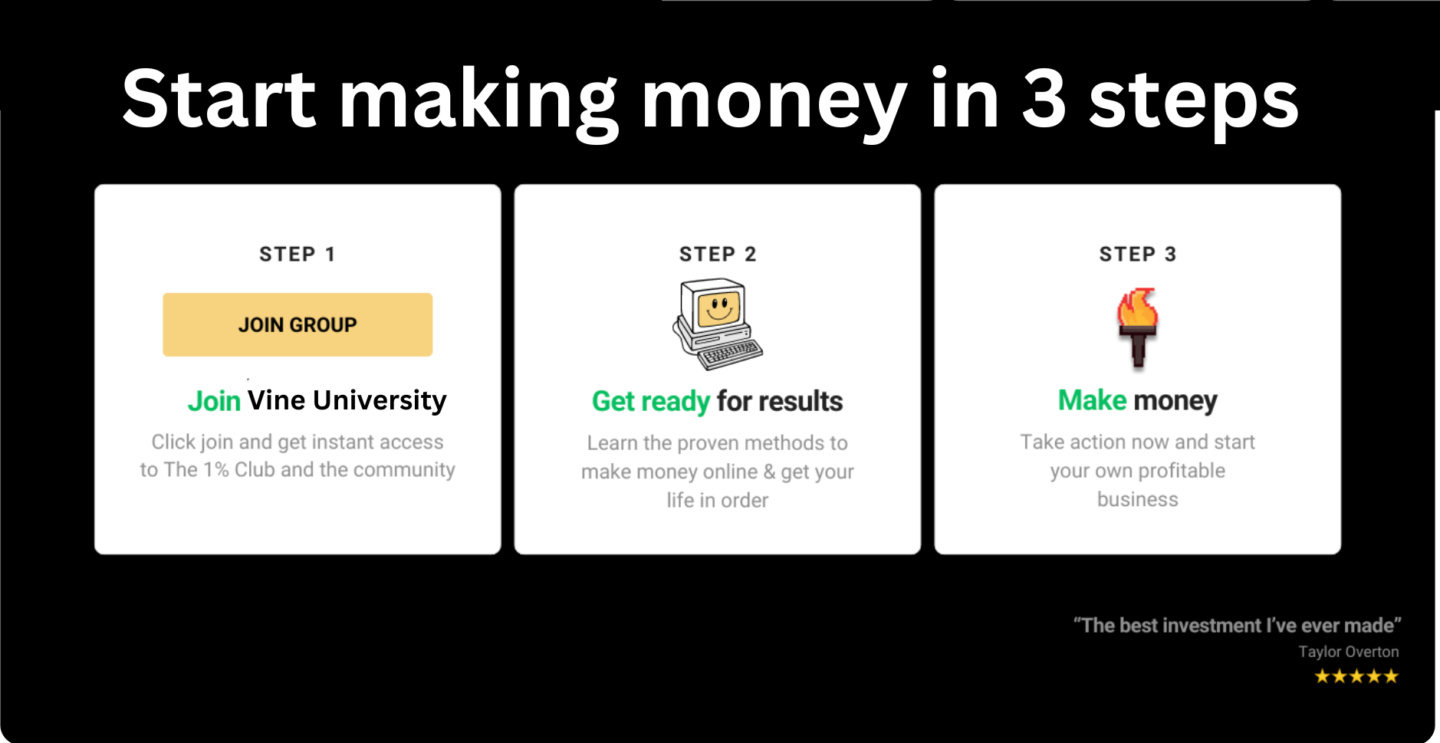 Start making money in 3 steps

STEP 1

JOIN GROUP

Join Vine University

Click join and get instant access to The 1% Club and the community

STEP 2

Get ready for results

Learn the proven methods to make money online & get your life in order

STEP 3

Make money

Take action now and start your own profitable business

"The best investment I've ever made"
Taylor Overton
★★★★★